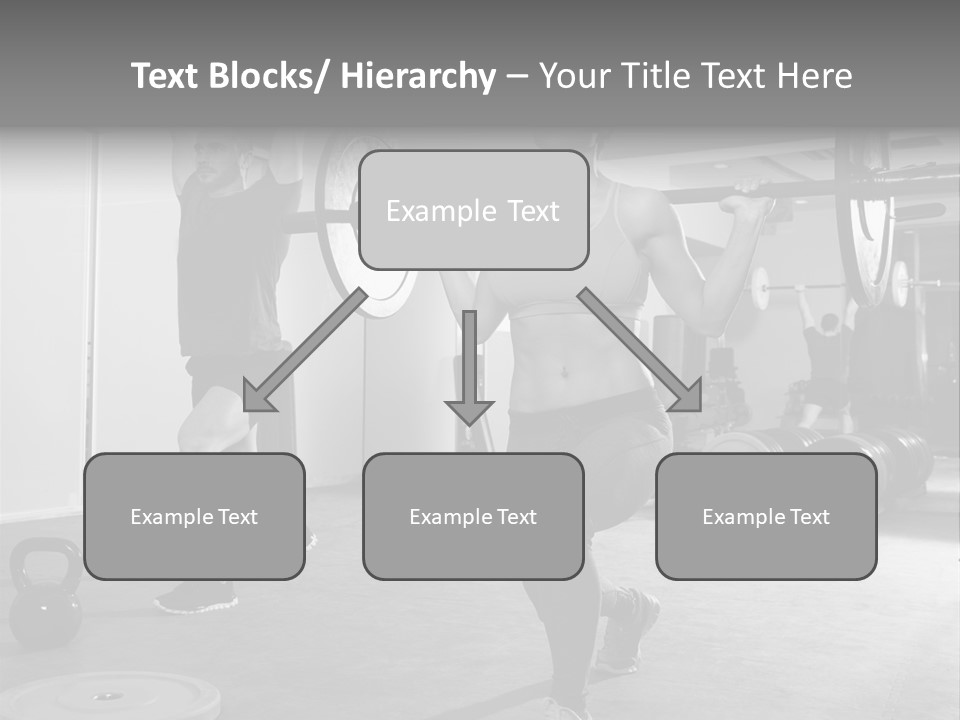 Text Blocks/ Hierarchy – Your Title Text Here

Example Text

Example Text

Example Text

Example Text